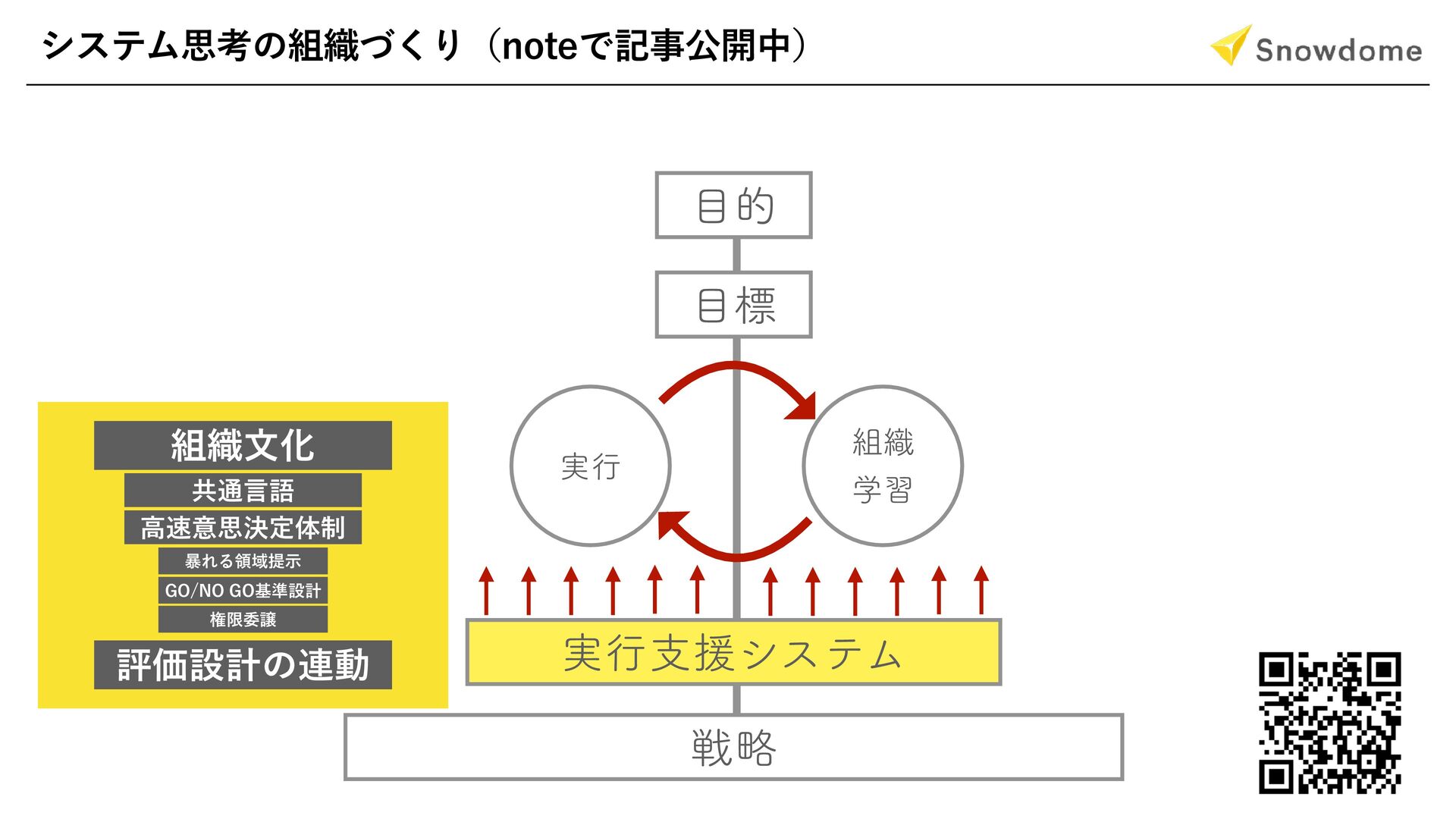 システム思考の組織づくり（noteで記事公開中）

Snowdome

組織文化
共通言語
高速意思決定体制
暴れる領域提示
GO/NO GO基準設計
権限委譲
評価設計の連動

目的
目標
実行
組織学習
実行支援システム
戦略